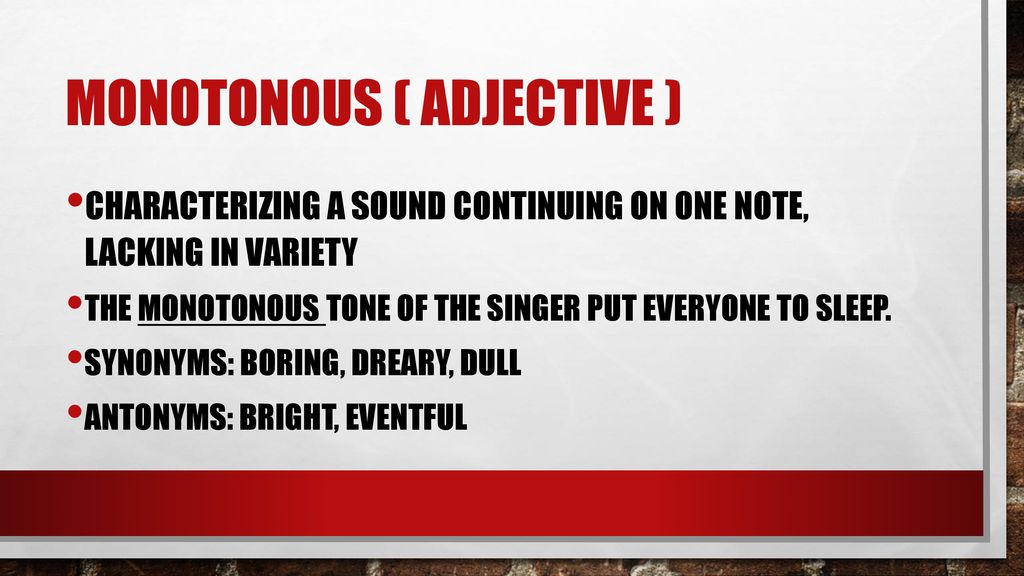 MONOTONOUS ( ADJECTIVE )

• CHARACTERIZING A SOUND CONTINUING ON ONE NOTE, LACKING IN VARIETY

• THE MONOTONOUS TONE OF THE SINGER PUT EVERYONE TO SLEEP.

• SYNONYMS: BORING, DREARY, DULL

• ANTONYMS: BRIGHT, EVENTFUL